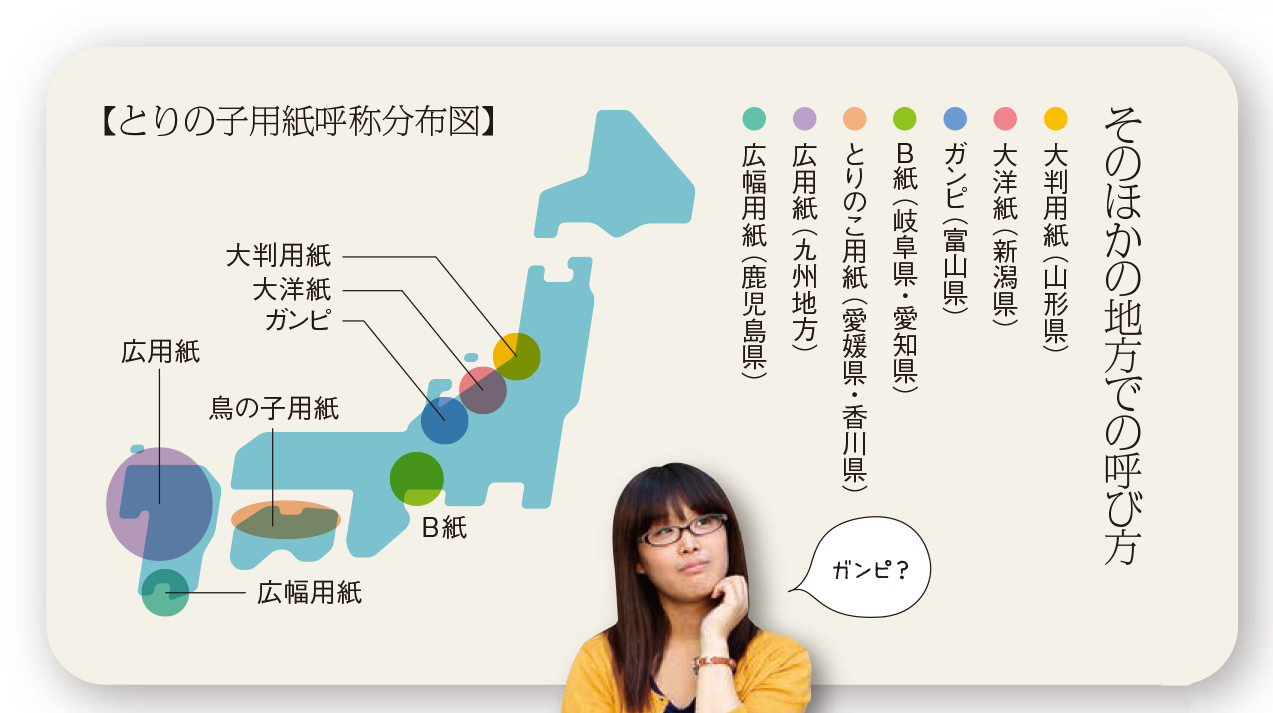 【とりの子用紙呼称分布図】

大判用紙
大洋紙
ガンピ
広用紙
鳥の子用紙
B紙
広幅用紙

そのほかの地方での呼び方

大判用紙（山形県）
大洋紙（新潟県）
ガンピ（富山県）
B紙（岐阜県・愛知県）
とりのこ用紙（愛媛県・香川県）
広用紙（九州地方）
広幅用紙（鹿児島県）

ガンピ？